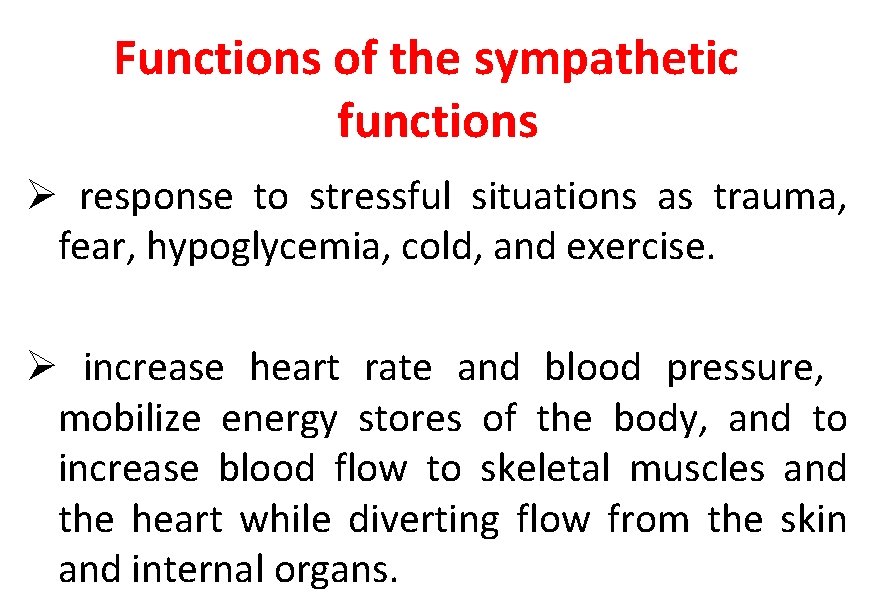 Functions of the sympathetic functions

➢ response to stressful situations as trauma, fear, hypoglycemia, cold, and exercise.

➢ increase heart rate and blood pressure, mobilize energy stores of the body, and to increase blood flow to skeletal muscles and the heart while diverting flow from the skin and internal organs.